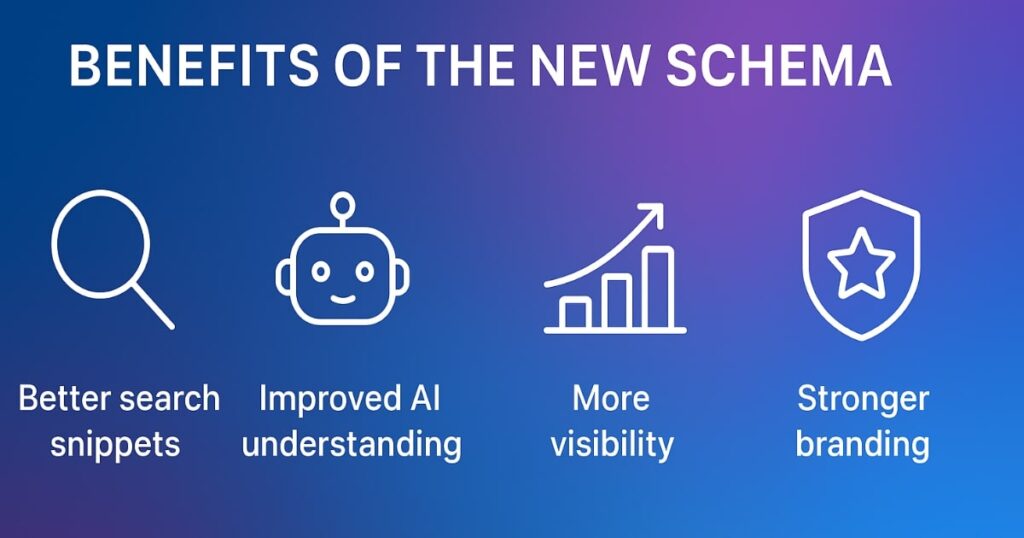 BENEFITS OF THE NEW SCHEMA

Better search snippets

Improved AI understanding

More visibility

Stronger branding